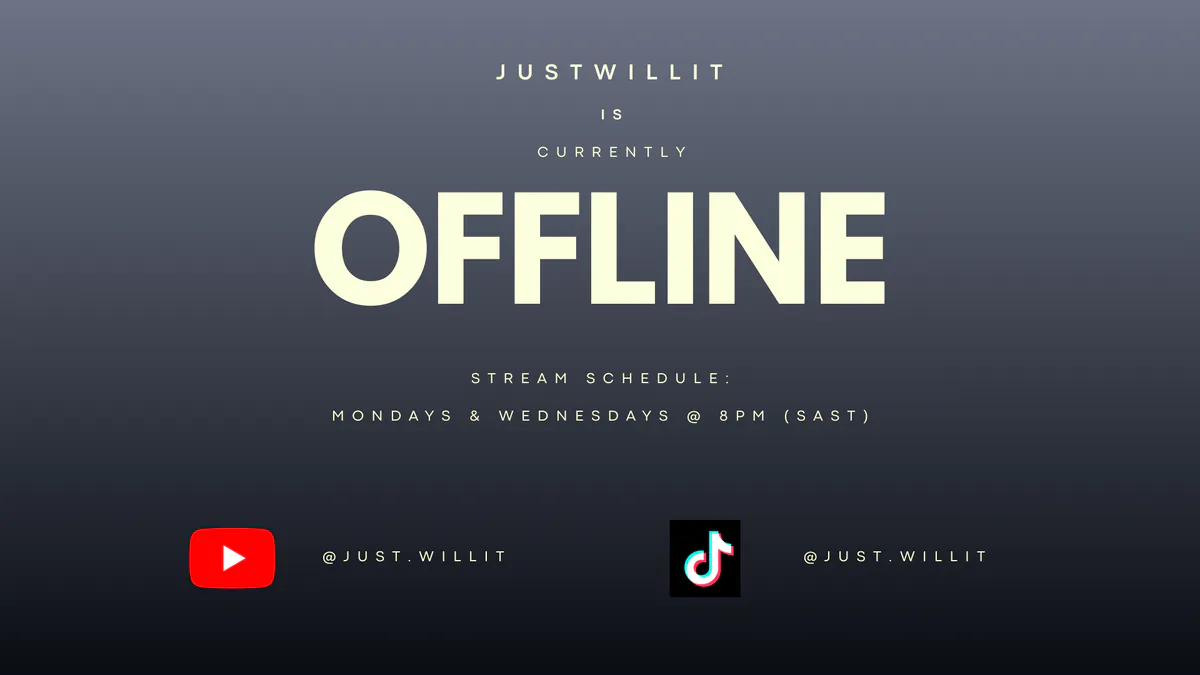 JUSTWILLIT

IS

CURRENTLY

OFFLINE

STREAM SCHEDULE:

MONDAYS & WEDNESDAYS @ 8PM (SAST)

@JUST.WILLIT

@JUST.WILLIT